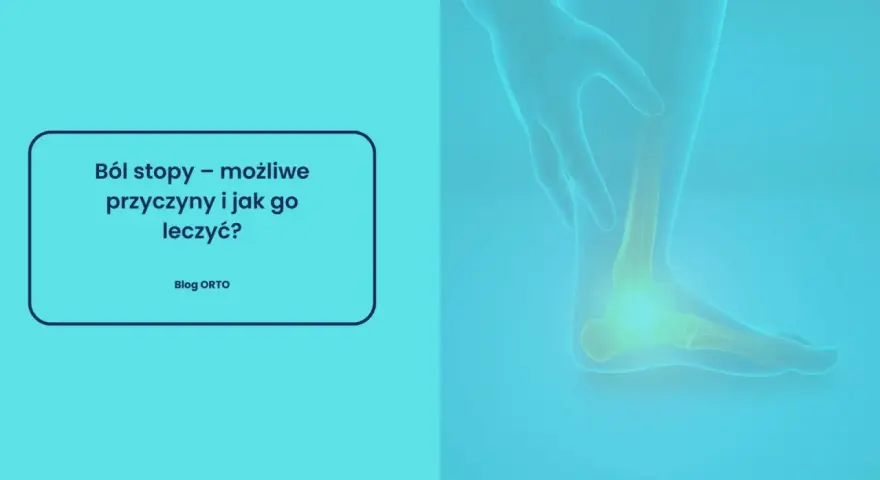 Ból stopy – możliwe przyczyny i jak go leczyć?

Blog ORTO